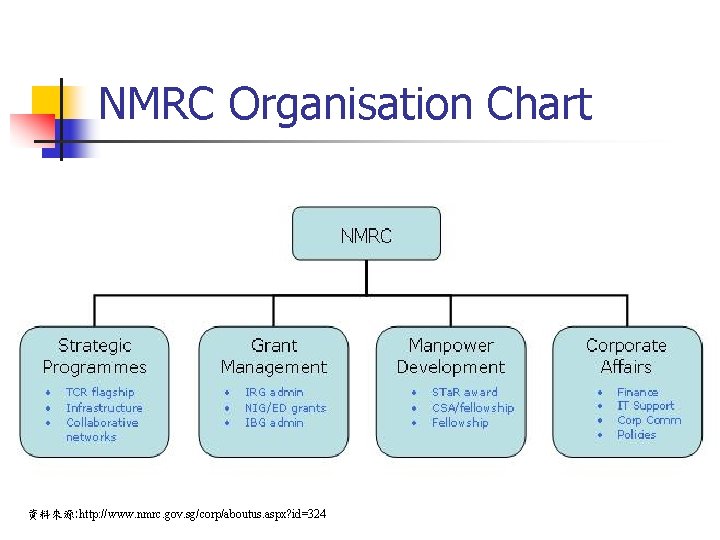 NMRC Organisation Chart

NMRC

Strategic Programmes
- TCR flagship
- Infrastructure
- Collaborative networks

Grant Management
- IRG admin
- NIG/ED grants
- IBG admin

Manpower Development
- STaR award
- CSA/fellowship
- Fellowship

Corporate Affairs
- Finance
- IT Support
- Corp Comm
- Policies

資料來源:http://www.nmrc.gov.sg/corp/aboutus.aspx?id=324